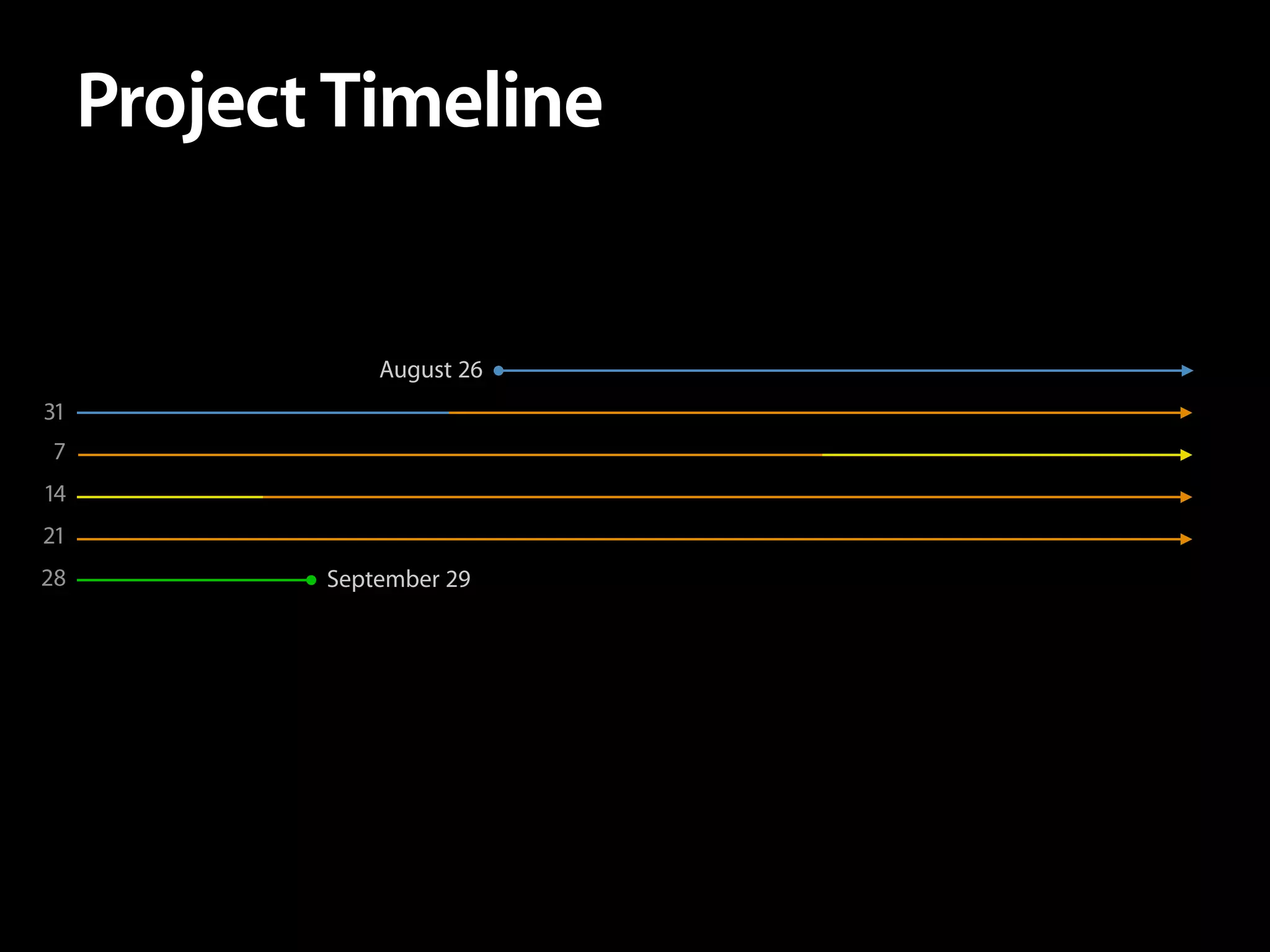 Project Timeline

August 26

31

7

14

21

28

September 29